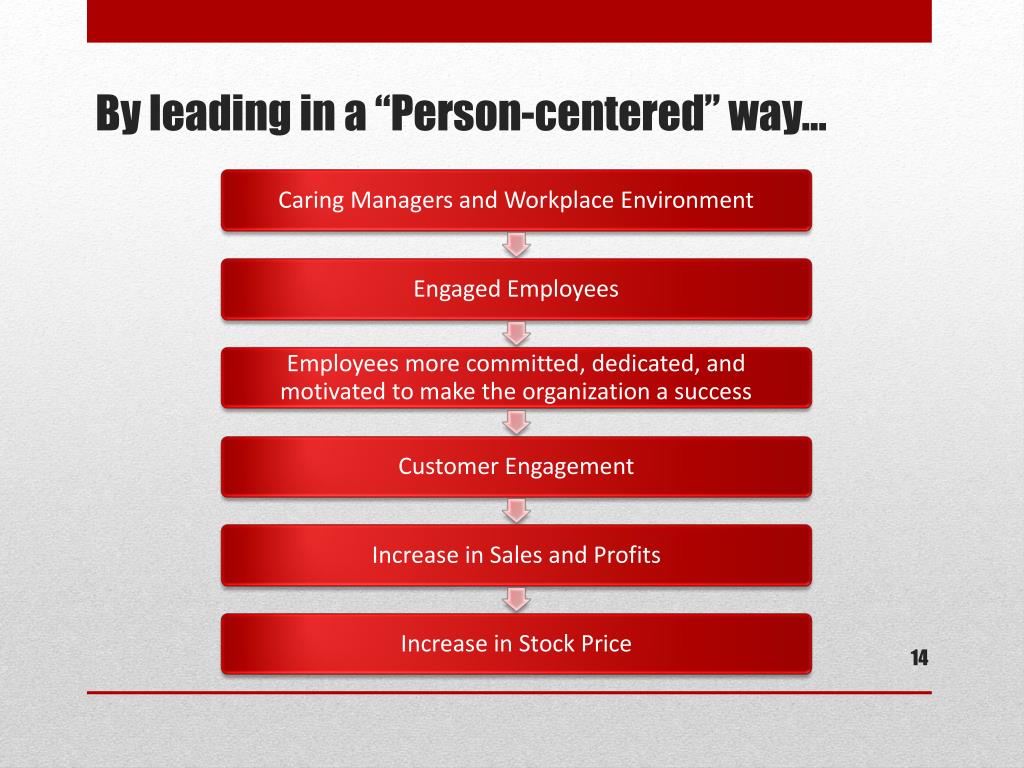 By leading in a “Person-centered” way…

Caring Managers and Workplace Environment

Engaged Employees

Employees more committed, dedicated, and motivated to make the organization a success

Customer Engagement

Increase in Sales and Profits

Increase in Stock Price

14